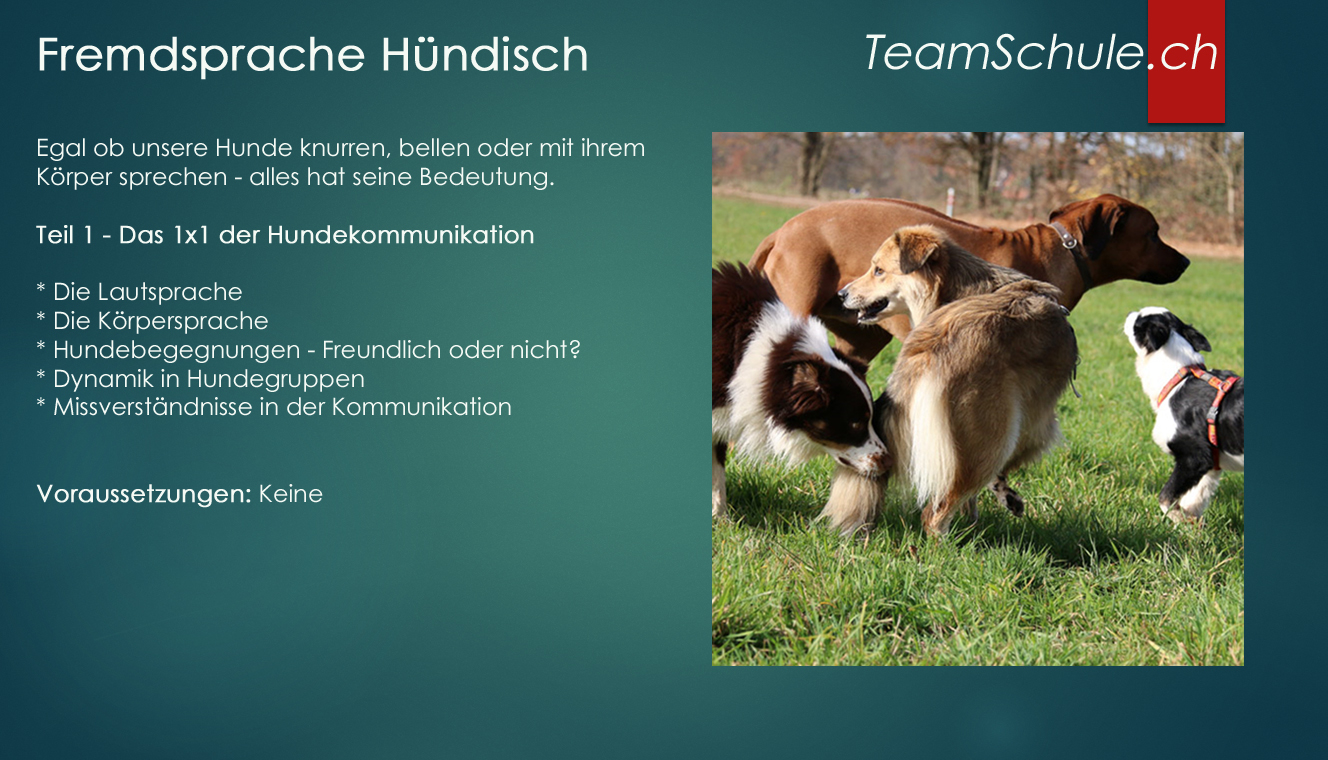 Fremdsprache Hündisch

TeamSchule.ch

Egal ob unsere Hunde knurren, bellen oder mit ihrem Körper sprechen - alles hat seine Bedeutung.

Teil 1 - Das 1x1 der Hundekommunikation

* Die Lautsprache
* Die Körpersprache
* Hundebegegnungen - Freundlich oder nicht?
* Dynamik in Hundegruppen
* Missverständnisse in der Kommunikation

Voraussetzungen: Keine